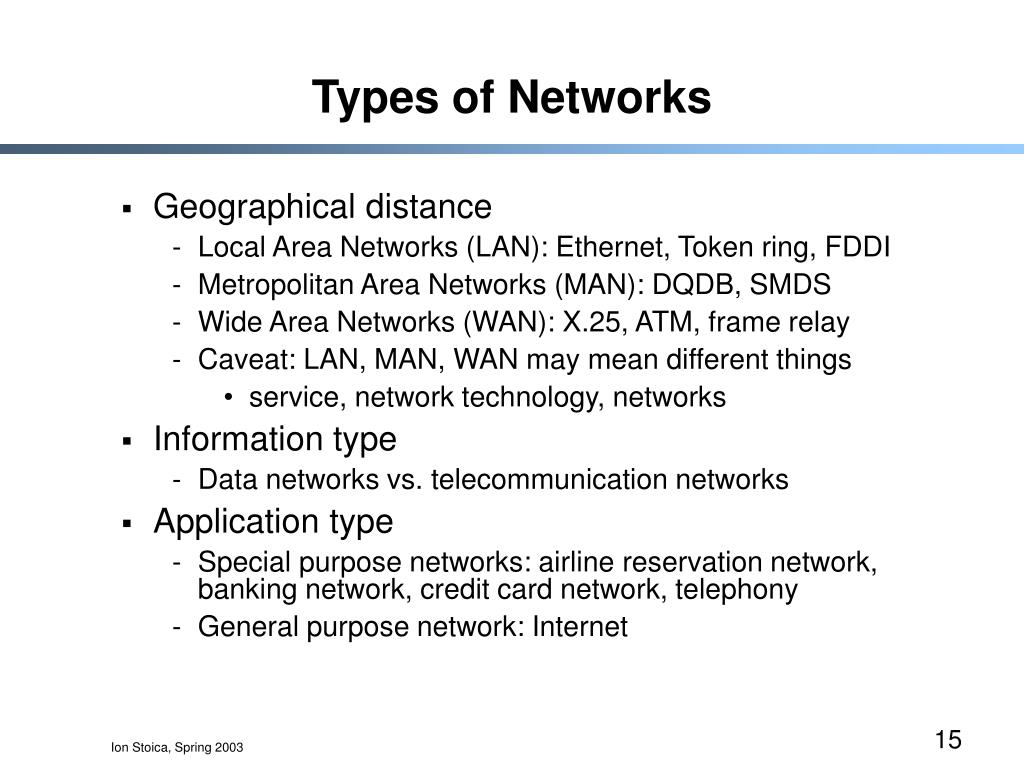 Types of Networks

▪ Geographical distance
- Local Area Networks (LAN): Ethernet, Token ring, FDDI
- Metropolitan Area Networks (MAN): DQDB, SMDS
- Wide Area Networks (WAN): X.25, ATM, frame relay
- Caveat: LAN, MAN, WAN may mean different things
• service, network technology, networks

▪ Information type
- Data networks vs. telecommunication networks

▪ Application type
- Special purpose networks: airline reservation network, banking network, credit card network, telephony
- General purpose network: Internet

Ion Stoica, Spring 2003

15